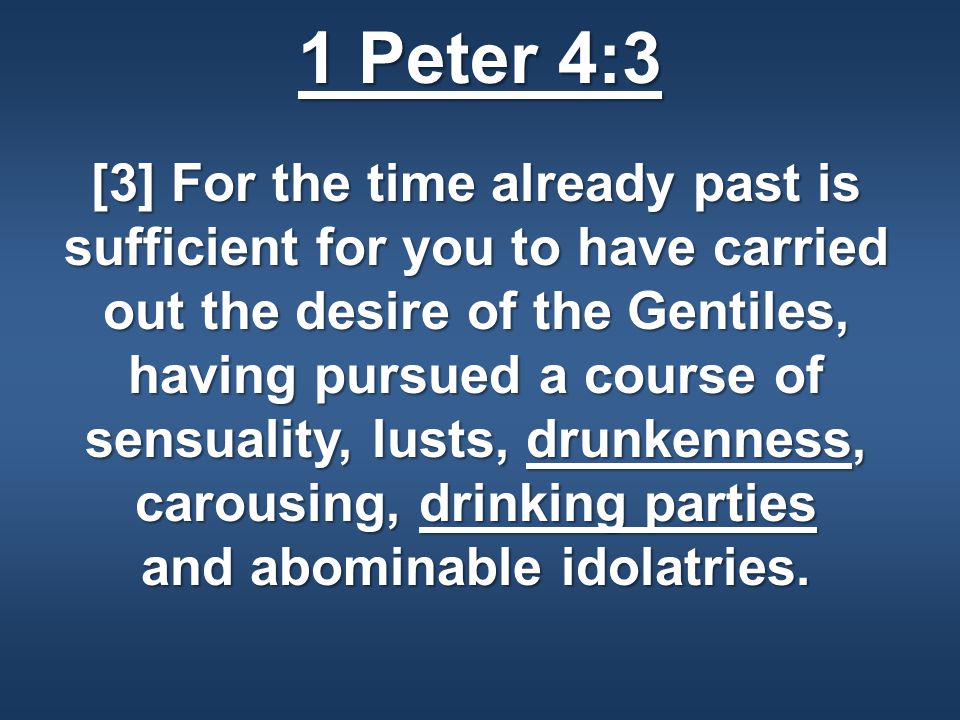 1 Peter 4:3

[3] For the time already past is sufficient for you to have carried out the desire of the Gentiles, having pursued a course of sensuality, lusts, drunkenness, carousing, drinking parties and abominable idolatries.